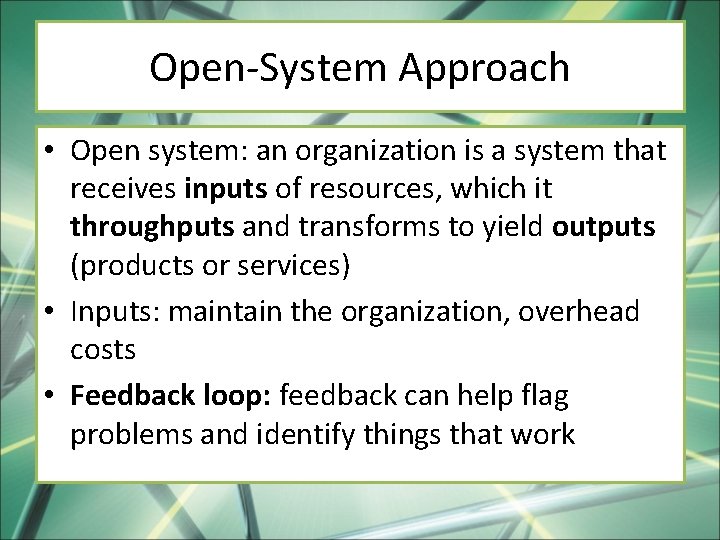 Open-System Approach

• Open system: an organization is a system that receives inputs of resources, which it throughputs and transforms to yield outputs (products or services)

• Inputs: maintain the organization, overhead costs

• Feedback loop: feedback can help flag problems and identify things that work